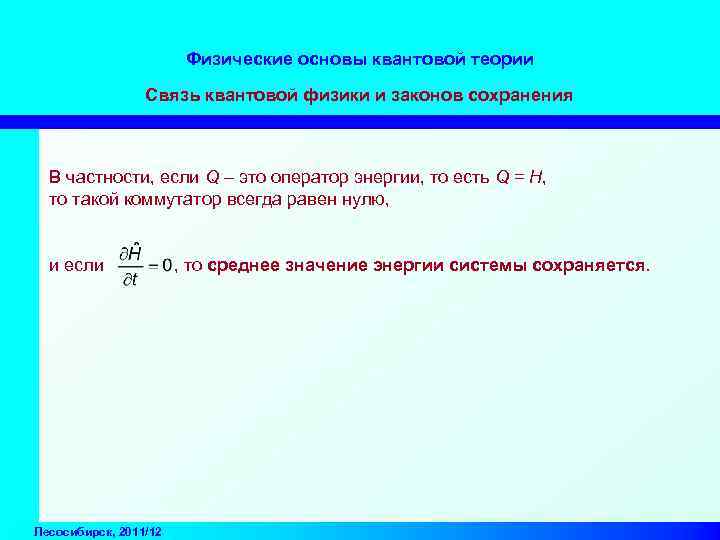 Физические основы квантовой теории

Связь квантовой физики и законов сохранения

В частности, если $Q$ – это оператор энергии, то есть $Q = H$, то такой коммутатор всегда равен нулю,

и если $\frac{\partial \hat{H}}{\partial t} = 0$, то среднее значение энергии системы сохраняется.

Лесосибирск, 2011/12